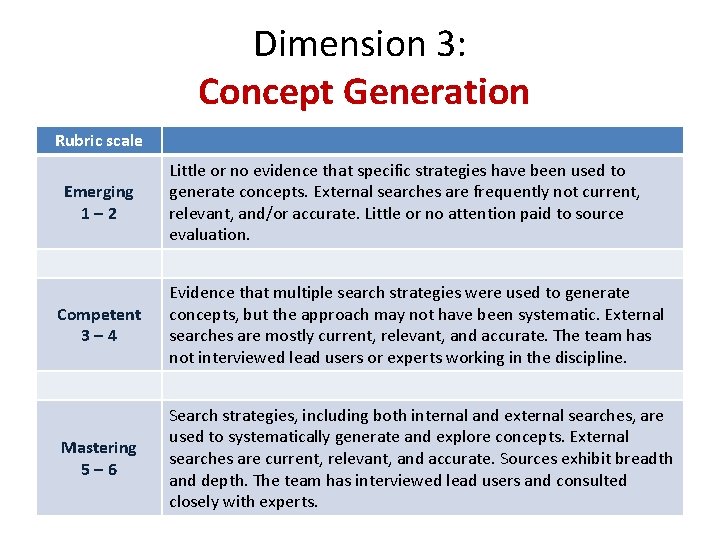 Dimension 3:
Concept Generation

| Rubric scale | |
|---|---|
| Emerging 1 – 2 | Little or no evidence that specific strategies have been used to generate concepts. External searches are frequently not current, relevant, and/or accurate. Little or no attention paid to source evaluation. |
| | |
| Competent 3 – 4 | Evidence that multiple search strategies were used to generate concepts, but the approach may not have been systematic. External searches are mostly current, relevant, and accurate. The team has not interviewed lead users or experts working in the discipline. |
| | |
| Mastering 5 – 6 | Search strategies, including both internal and external searches, are used to systematically generate and explore concepts. External searches are current, relevant, and accurate. Sources exhibit breadth and depth. The team has interviewed lead users and consulted closely with experts. |